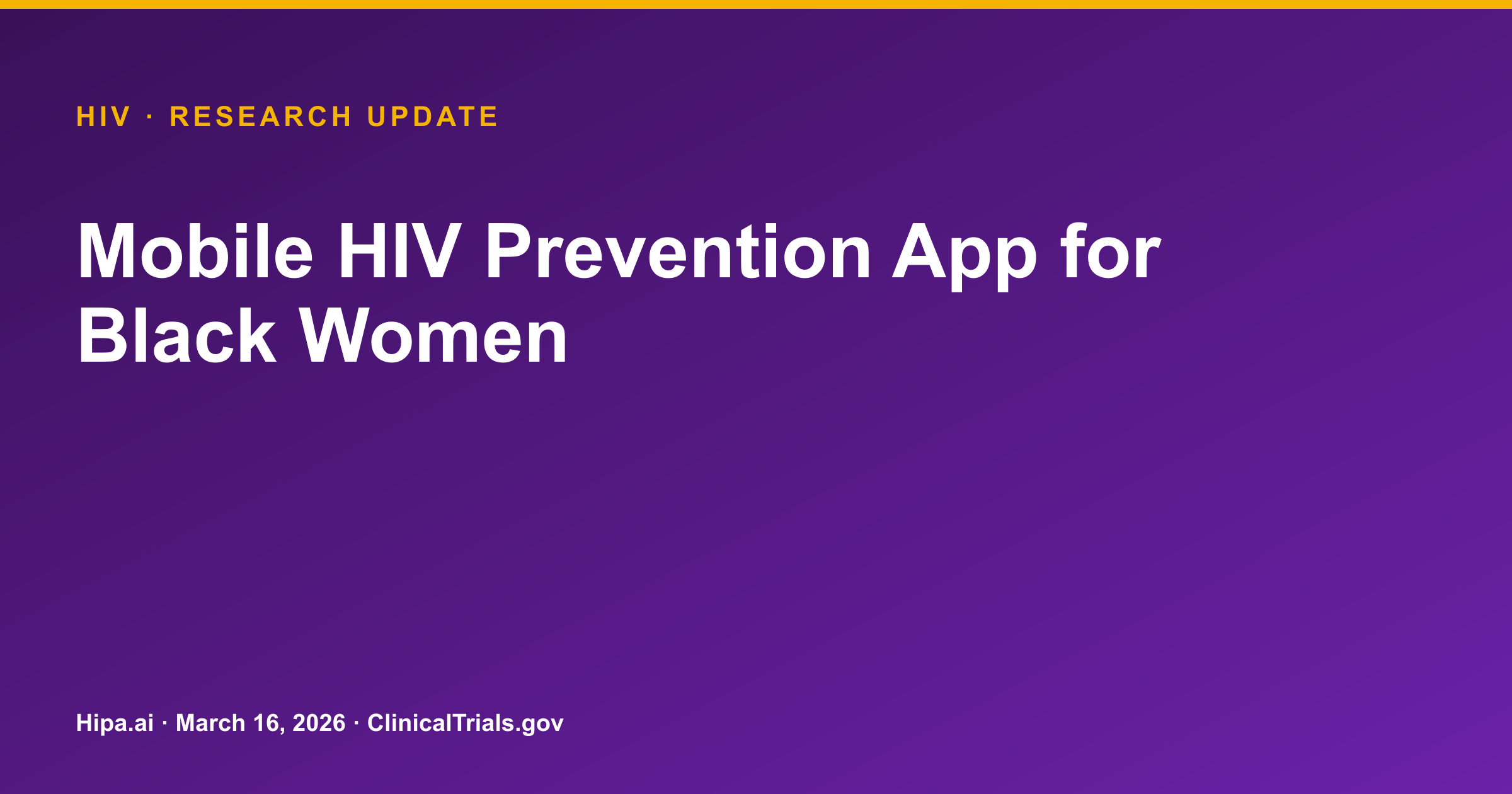 HIV · RESEARCH UPDATE

Mobile HIV Prevention App for Black Women

Hipa.ai · March 16, 2026 · ClinicalTrials.gov